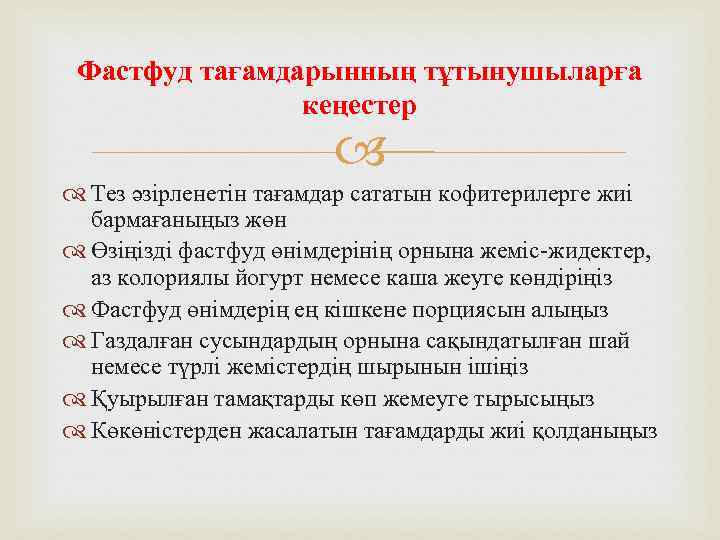 Фастфуд тағамдарынның тұтынушыларға кеңестер

Тез әзірленетін тағамдар сататын кофитерилерге жиі бармағаныңыз жөн

Өзіңізді фастфуд өнімдерінің орнына жеміс-жидектер, аз колориялы йогурт немесе каша жеуге көндіріңіз

Фастфуд өнімдерің ең кішкене порциясын алыңыз

Газдалған сусындардың орнына сақындатылған шай немесе түрлі жемістердің шырынын ішіңіз

Қуырылған тамақтарды көп жемеуге тырысыңыз

Көкөністерден жасалатын тағамдарды жиі қолданыңыз